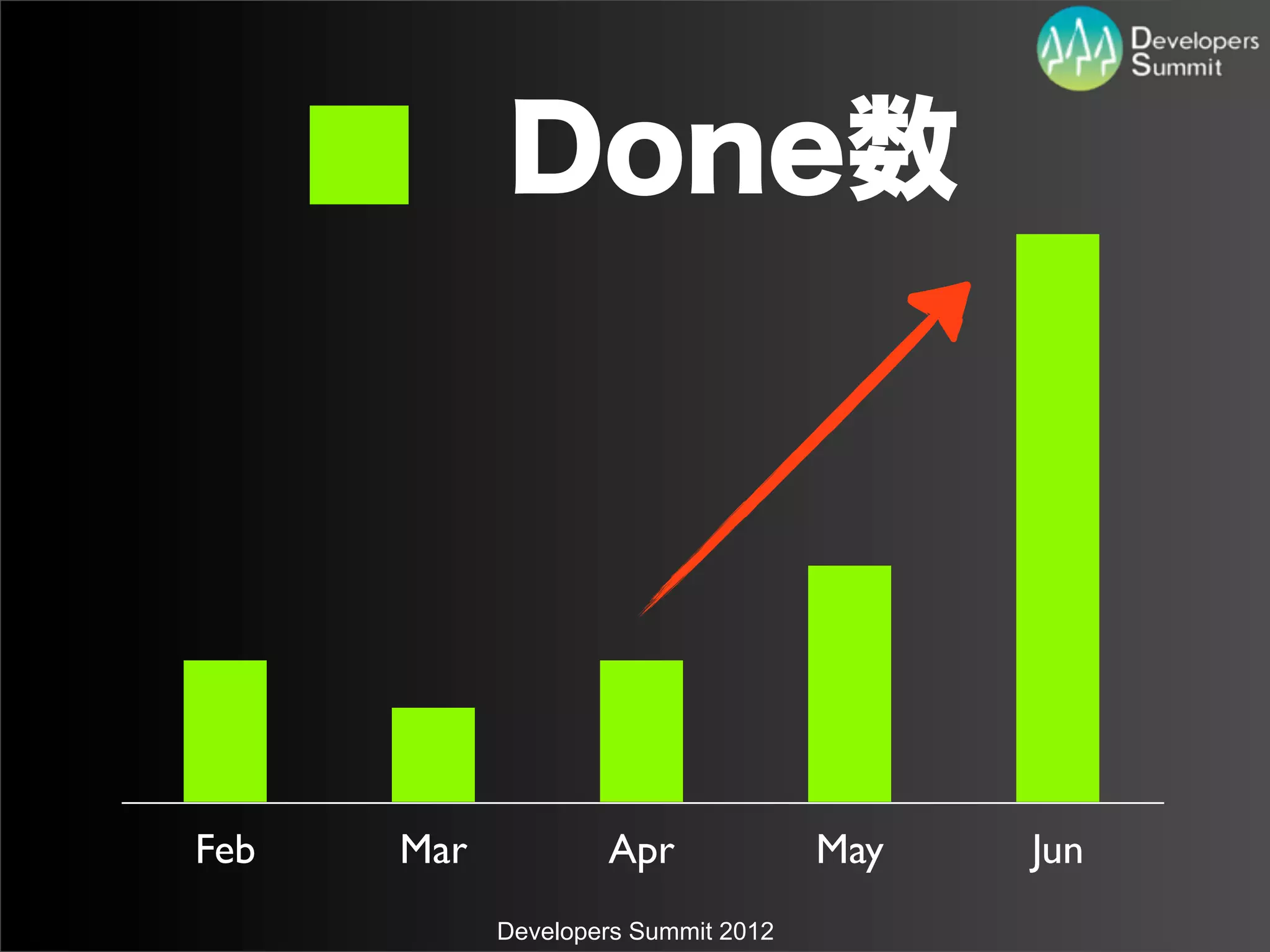 Developers Summit

Done数

Feb Mar Apr May Jun

Developers Summit 2012